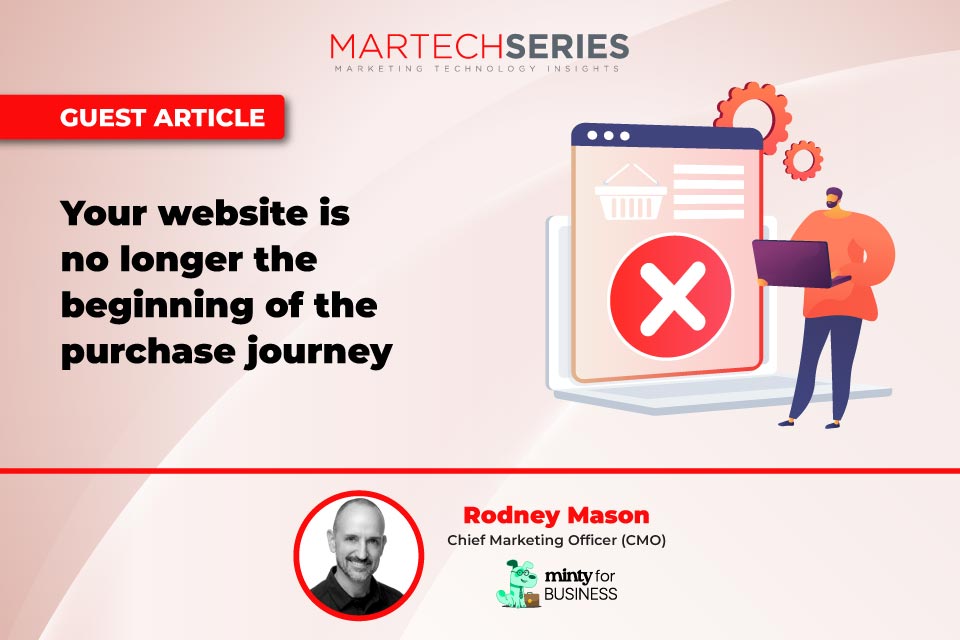 MARTECHSERIES
MARKETING TECHNOLOGY INSIGHTS

GUEST ARTICLE

Your website is no longer the beginning of the purchase journey

Rodney Mason
Chief Marketing Officer (CMO)

minty for BUSINESS